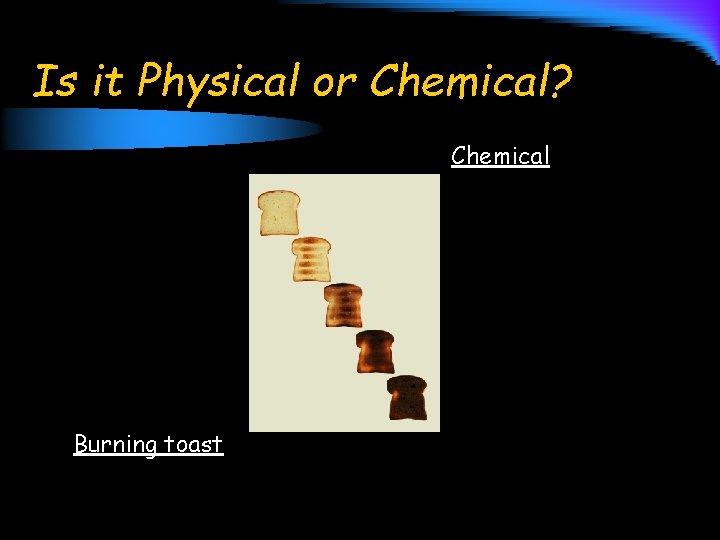 Is it Physical or Chemical?

Chemical

Burning toast